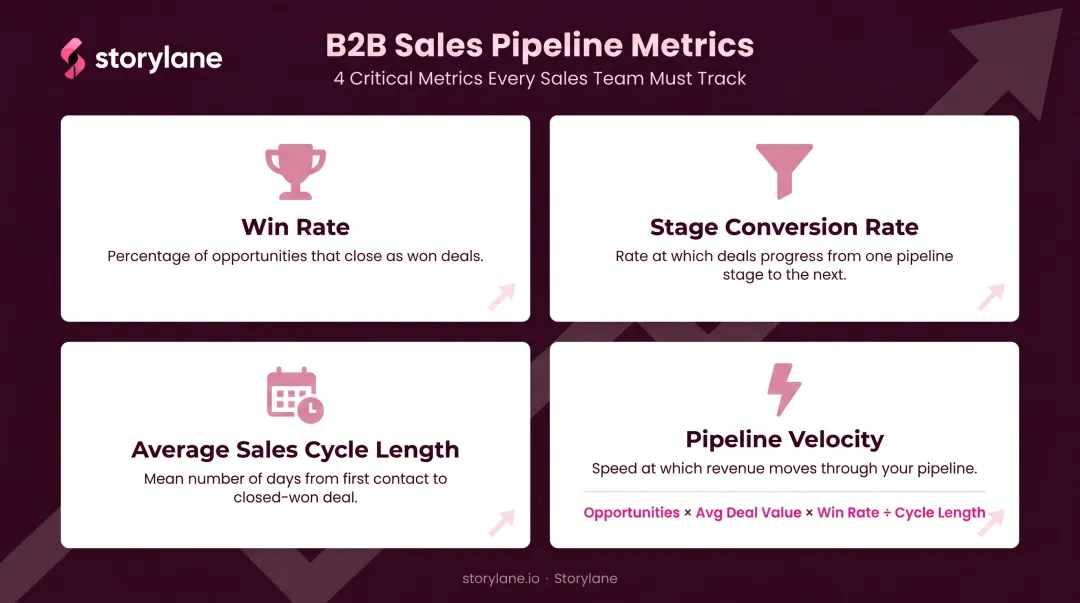 storylane

B2B Sales Pipeline Metrics
4 Critical Metrics Every Sales Team Must Track

Win Rate
Percentage of opportunities that close as won deals.

Stage Conversion Rate
Rate at which deals progress from one pipeline stage to the next.

Average Sales Cycle Length
Mean number of days from first contact to closed-won deal.

Pipeline Velocity
Speed at which revenue moves through your pipeline.

Opportunities × Avg Deal Value × Win Rate ÷ Cycle Length

storylane.io · Storylane